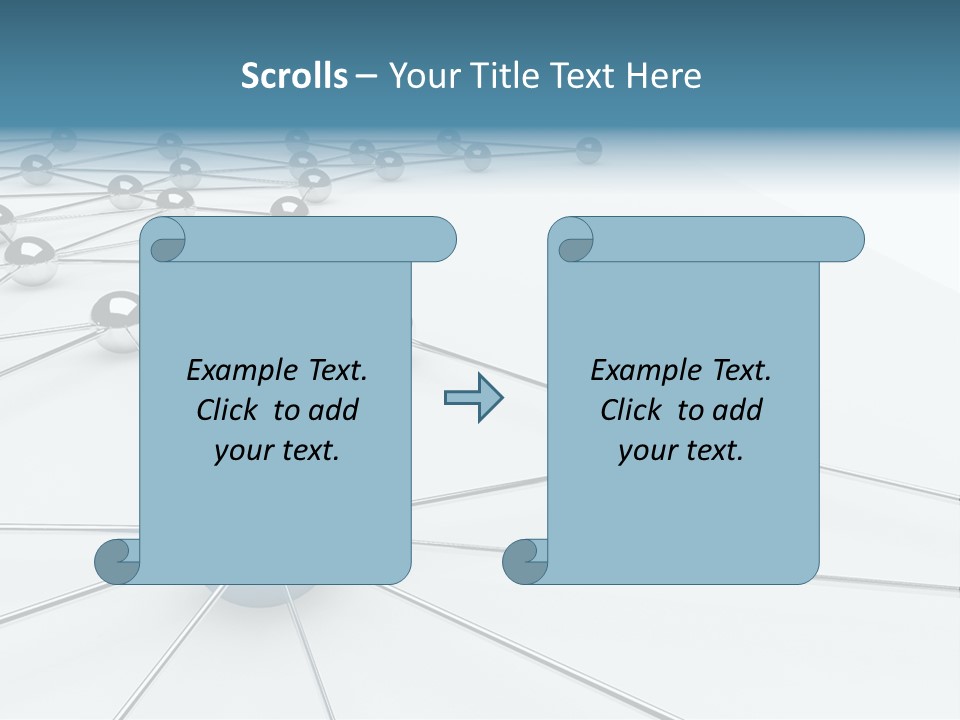 Scrolls – Your Title Text Here

Example Text. Click to add your text.

Example Text. Click to add your text.